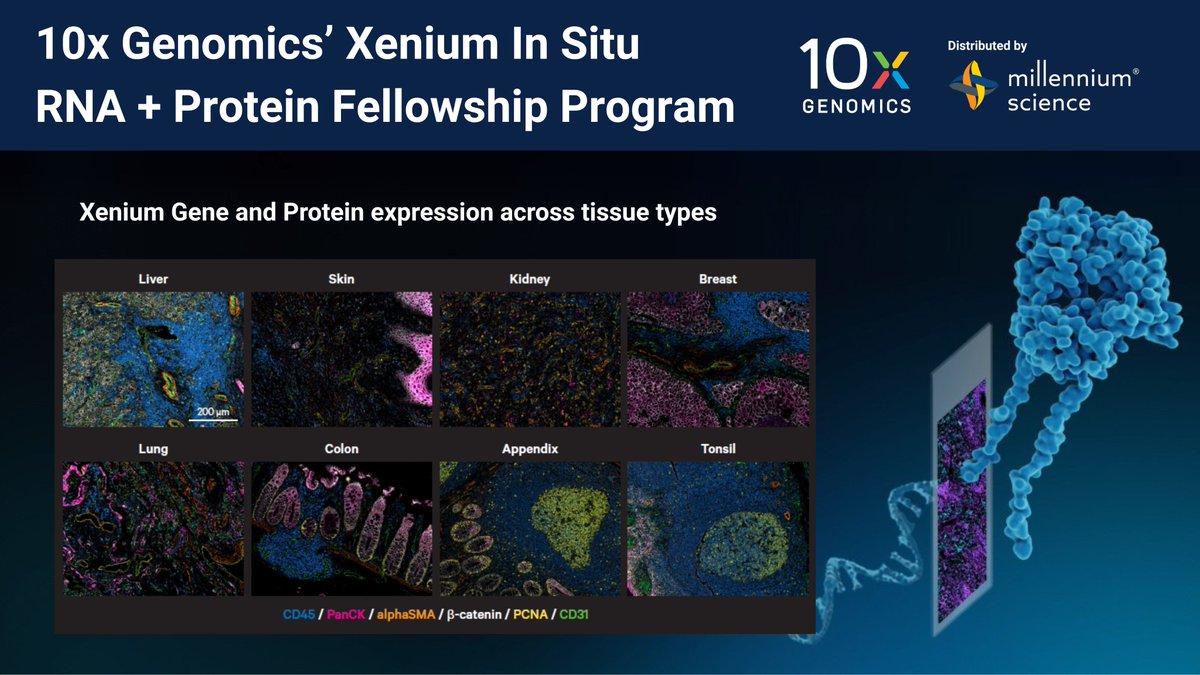 10x Genomics' Xenium In Situ RNA + Protein Fellowship Program

10x GENOMICS

Distributed by

millennium® science

Xenium Gene and Protein expression across tissue types

Liver

Skin

Kidney

Breast

200 µm

Lung

Colon

Appendix

Tonsil

CD45 / PanCK / alphaSMA / β-catenin / PCNA / CD31